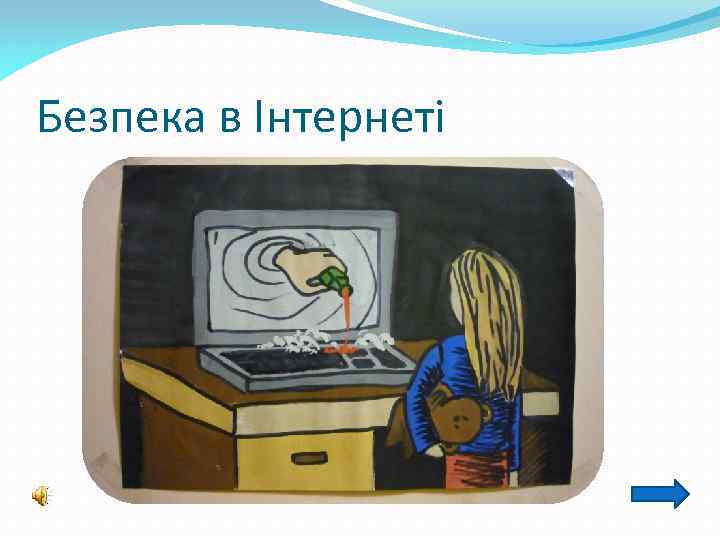 Безпека в Інтернеті